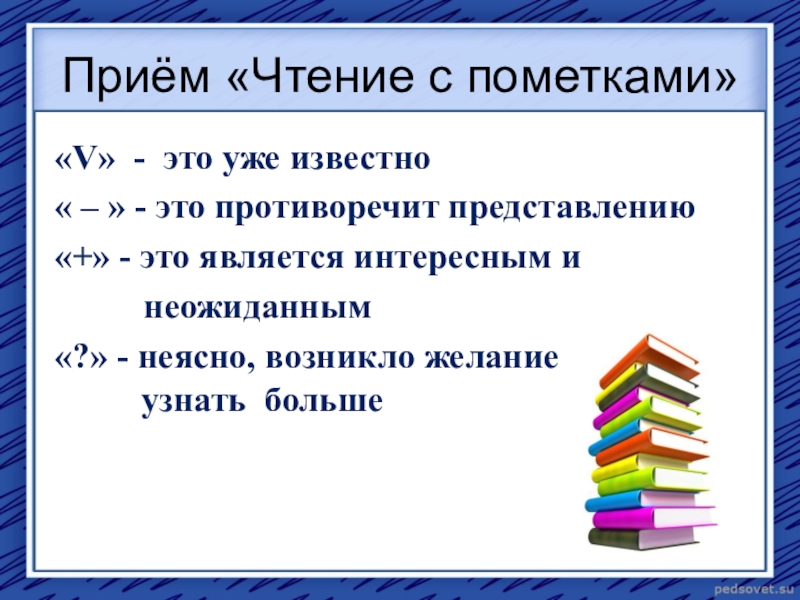 Приём «Чтение с пометками»

«V» - это уже известно

« – » - это противоречит представлению

«+» - это является интересным и неожиданным

«?» - неясно, возникло желание узнать больше

pedsovet.su